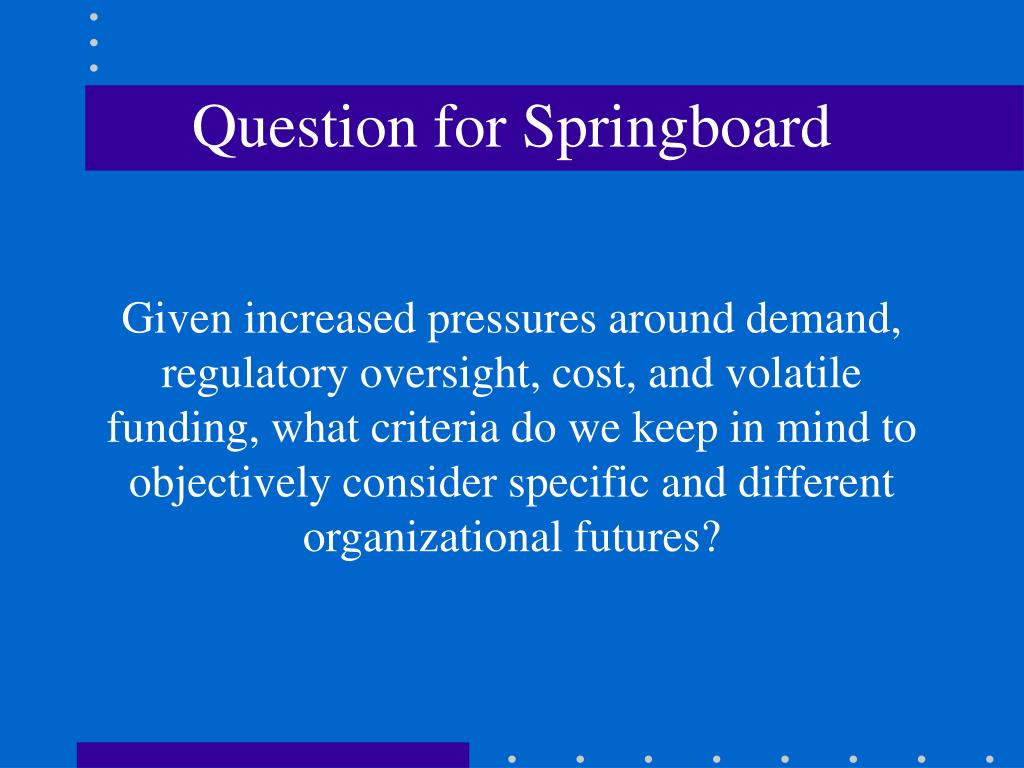 Question for Springboard

Given increased pressures around demand, regulatory oversight, cost, and volatile funding, what criteria do we keep in mind to objectively consider specific and different organizational futures?